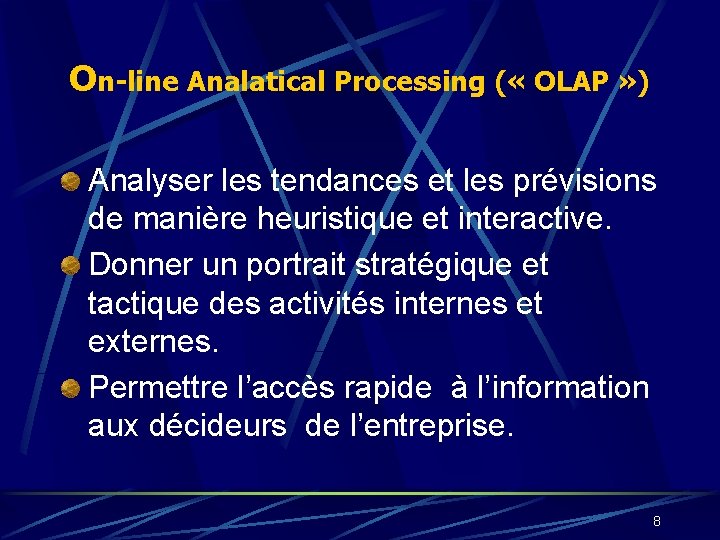 On-line Analatical Processing (« OLAP »)

Analyser les tendances et les prévisions de manière heuristique et interactive.

Donner un portrait stratégique et tactique des activités internes et externes.

Permettre l’accès rapide à l’information aux décideurs de l’entreprise.

8